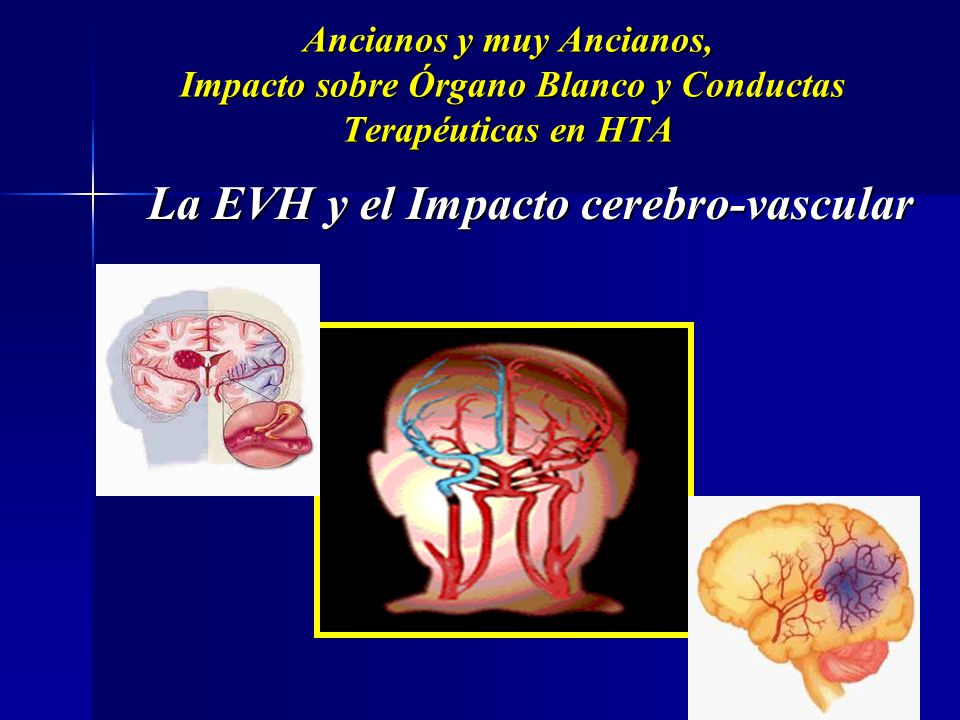 Ancianos y muy Ancianos,
Impacto sobre Órgano Blanco y Conductas Terapéuticas en HTA

La EVH y el Impacto cerebro-vascular